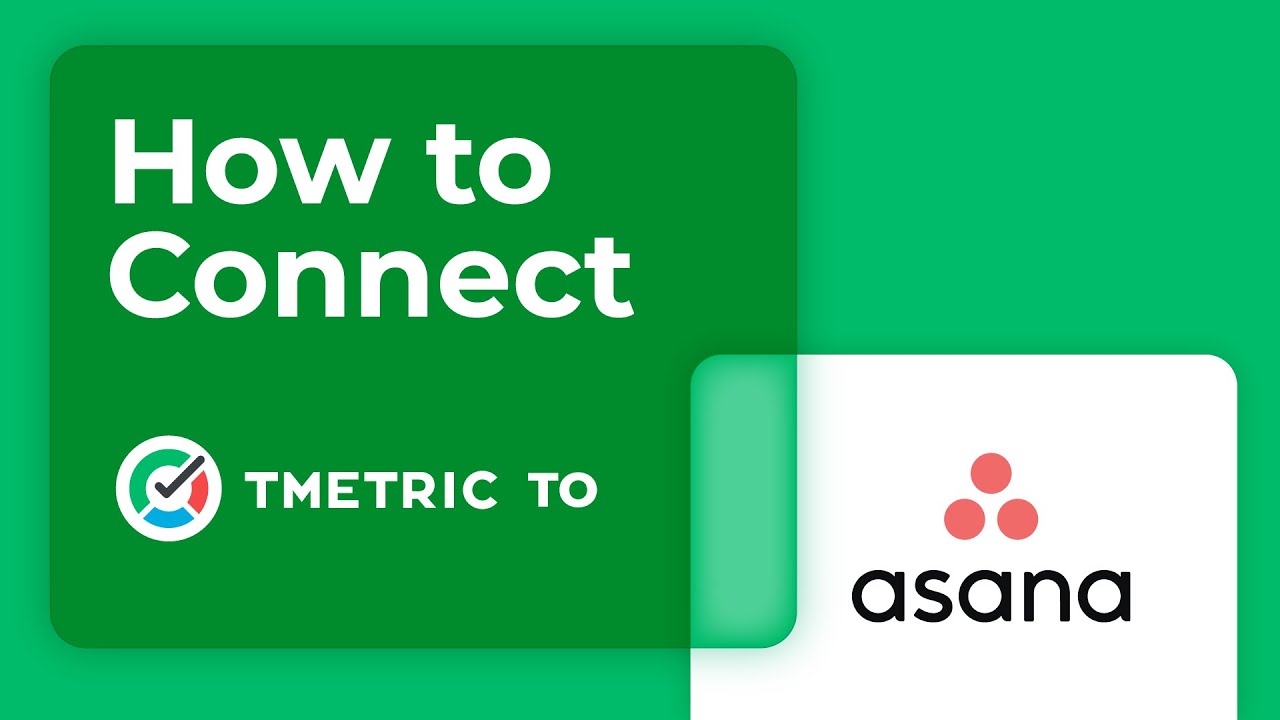 How to Connect

TMETRIC TO

asana